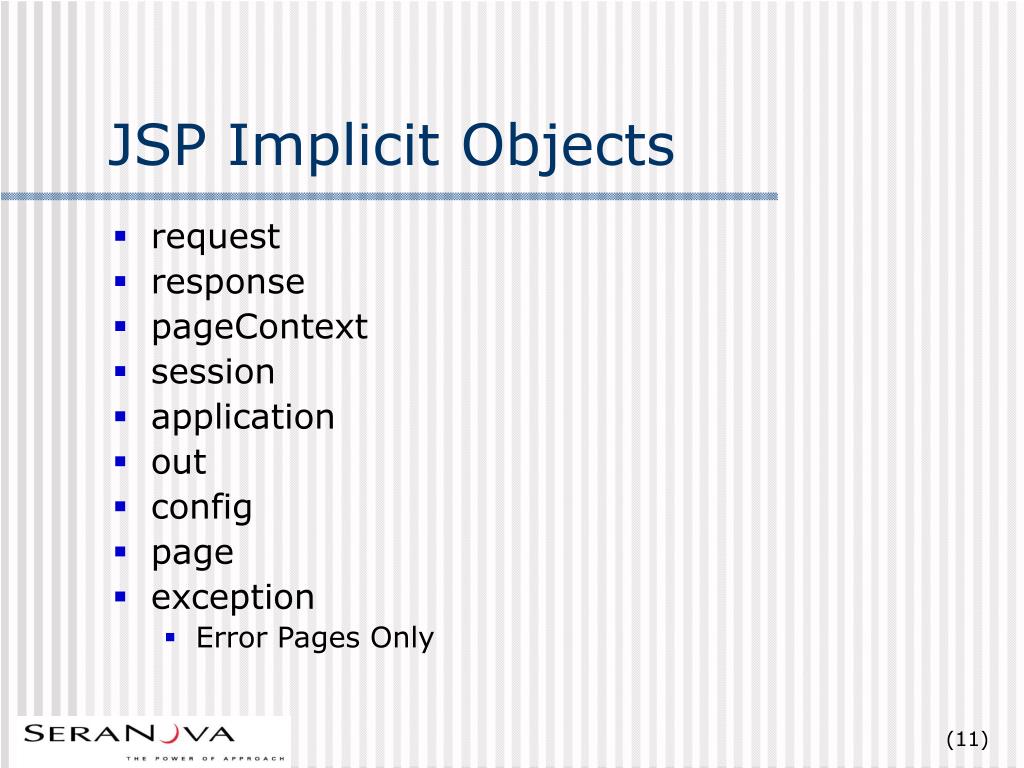 JSP Implicit Objects

- request
- response
- pageContext
- session
- application
- out
- config
- page
- exception
  - Error Pages Only

SERANOVA
THE POWER OF APPROACH

(11)